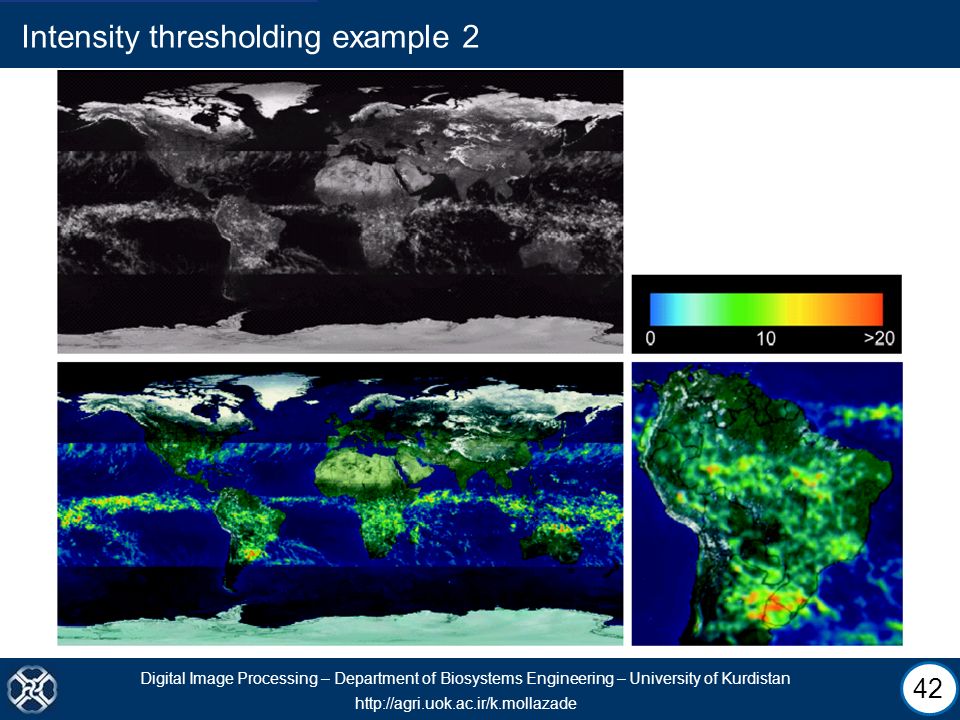 Intensity thresholding example 2

0 10 >20

Digital Image Processing – Department of Biosystems Engineering – University of Kurdistan
http://agri.uok.ac.ir/k.mollazade

42